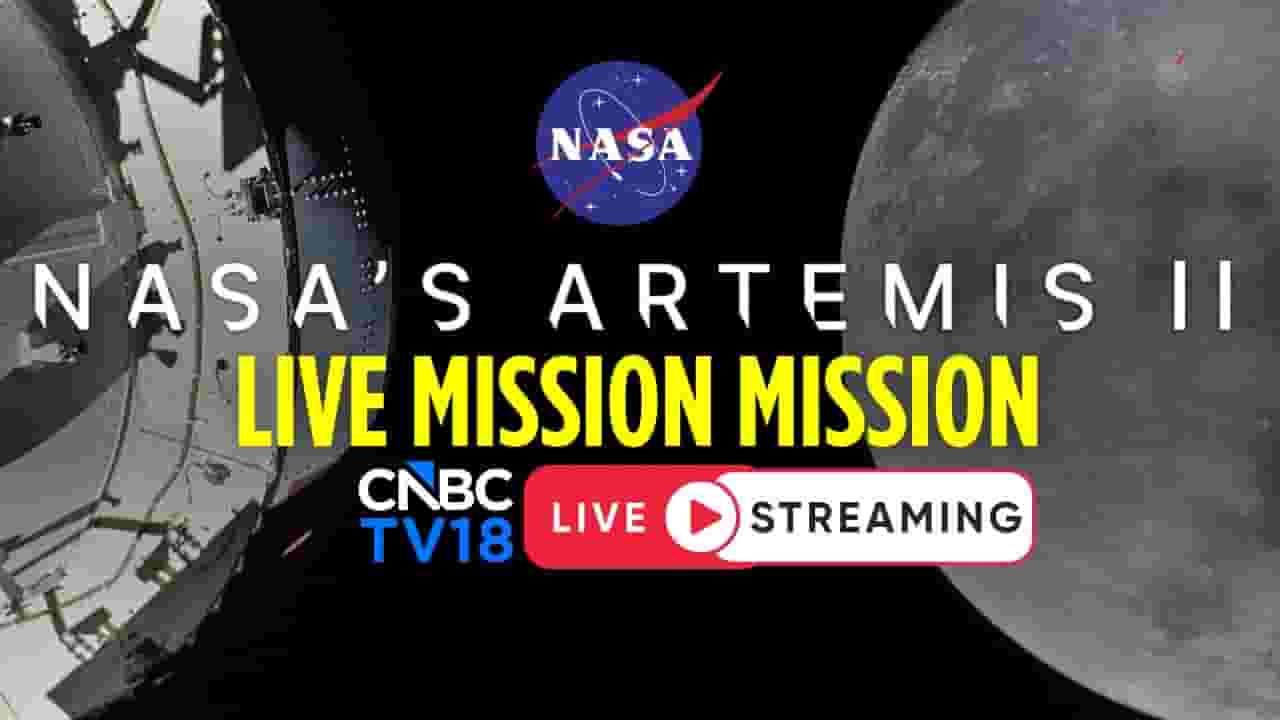 NASA

NASA'S ARTEMIS II

LIVE MISSION MISSION

CNBC TV18

LIVE STREAMING